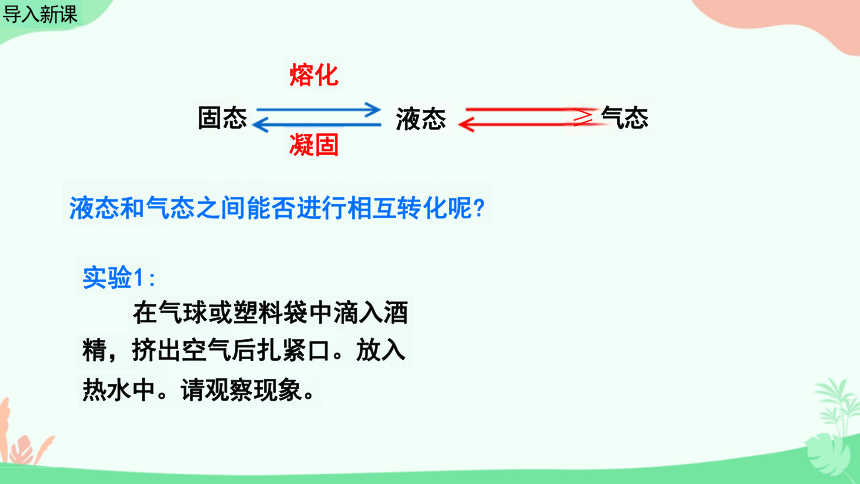 导入新课

熔化

固态 液态 气态

凝固

液态和气态之间能否进行相互转化呢?

实验1:

在气球或塑料袋中滴入酒精，挤出空气后扎紧口。放入热水中。请观察现象。